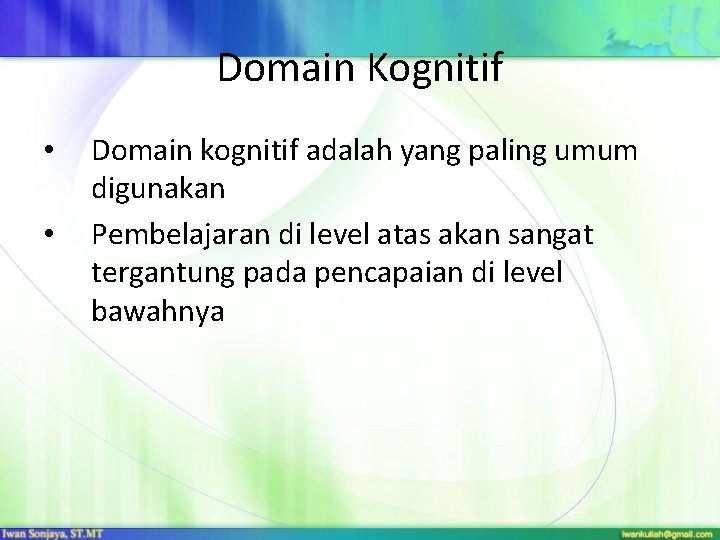 Domain Kognitif

• Domain kognitif adalah yang paling umum digunakan

• Pembelajaran di level atas akan sangat tergantung pada pencapaian di level bawahnya

Iwan Sonjaya, ST.MT

iwankuliah@gmail.com